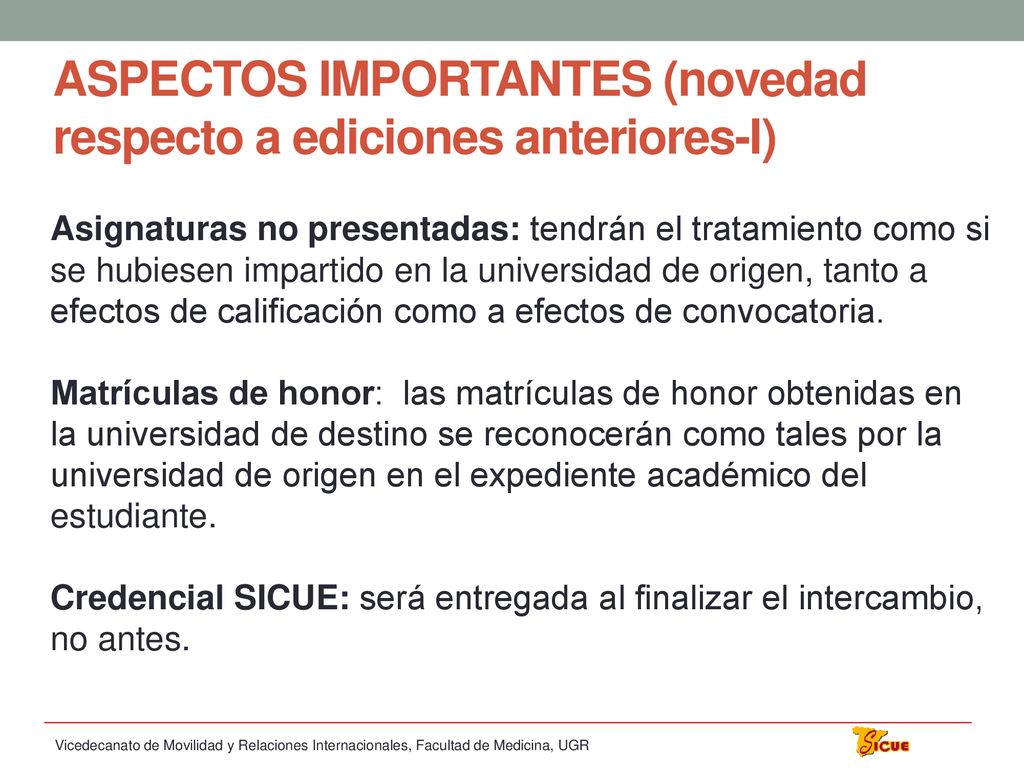 ASPECTOS IMPORTANTES (novedad respecto a ediciones anteriores-I)

Asignaturas no presentadas: tendrán el tratamiento como si se hubiesen impartido en la universidad de origen, tanto a efectos de calificación como a efectos de convocatoria.

Matrículas de honor: las matrículas de honor obtenidas en la universidad de destino se reconocerán como tales por la universidad de origen en el expediente académico del estudiante.

Credencial SICUE: será entregada al finalizar el intercambio, no antes.

Vicedecanato de Movilidad y Relaciones Internacionales, Facultad de Medicina, UGR

SICUE